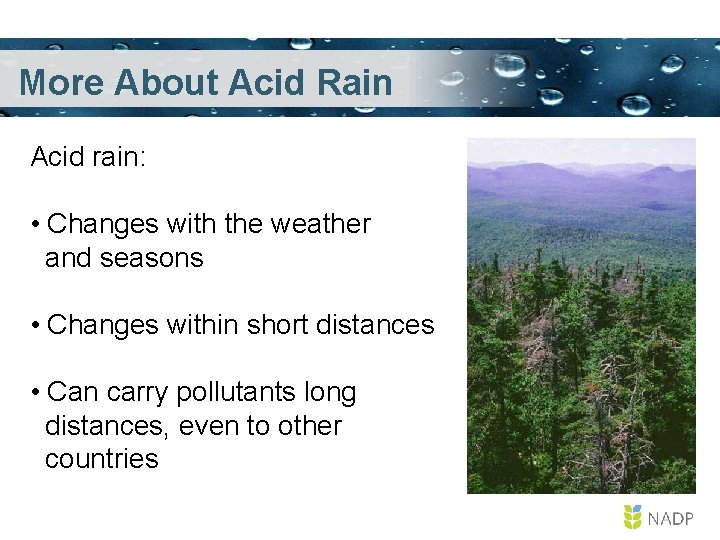 More About Acid Rain

Acid rain:

• Changes with the weather and seasons

• Changes within short distances

• Can carry pollutants long distances, even to other countries

NADP